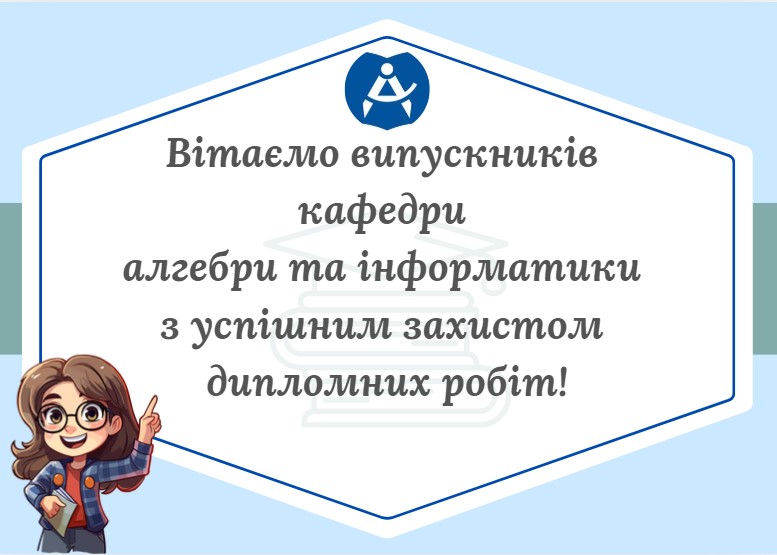 Вітаємо випускників кафедри алгебри та інформатики з успішним захистом дипломних робіт!